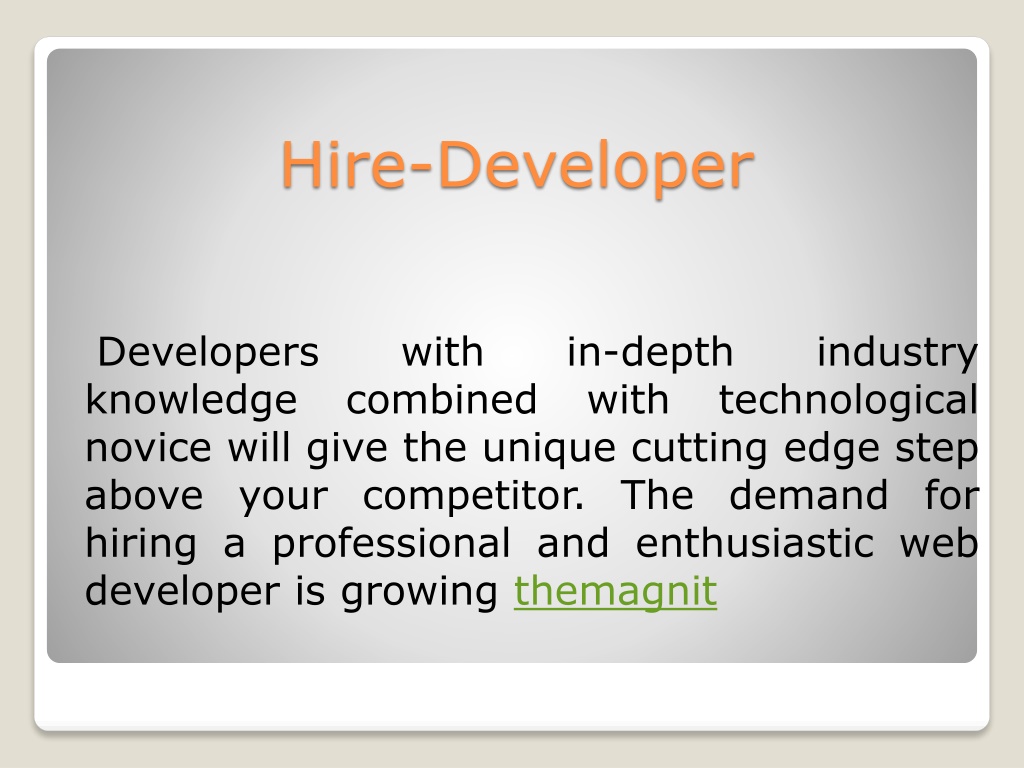 Hire-Developer

Developers with in-depth industry knowledge combined with technological novice will give the unique cutting edge step above your competitor. The demand for hiring a professional and enthusiastic web developer is growing themagnit